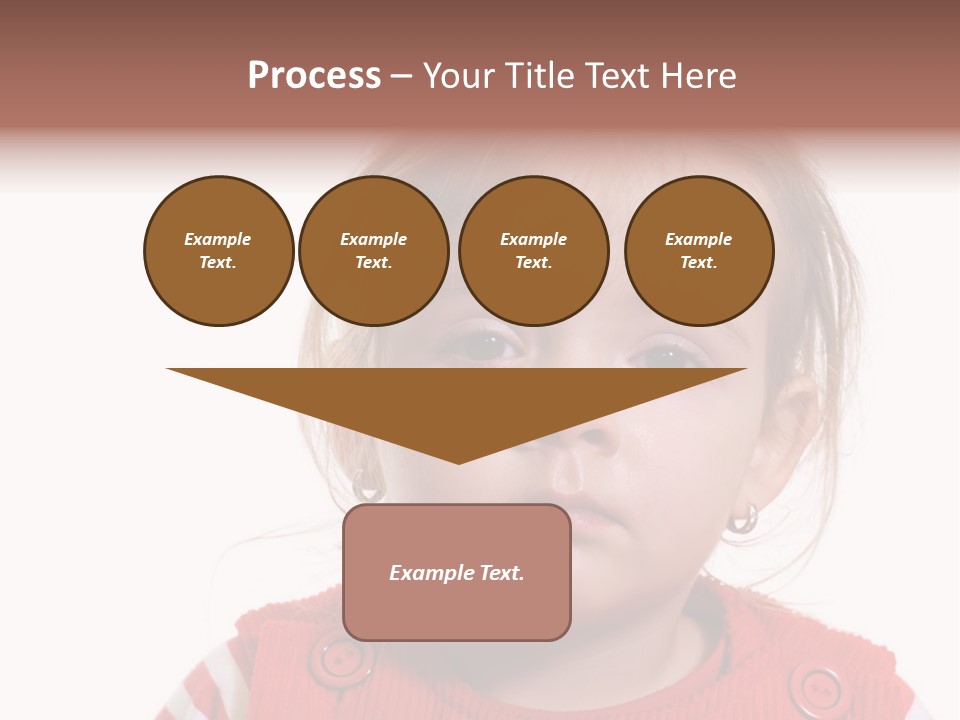 Process – Your Title Text Here

Example Text.

Example Text.

Example Text.

Example Text.

Example Text.